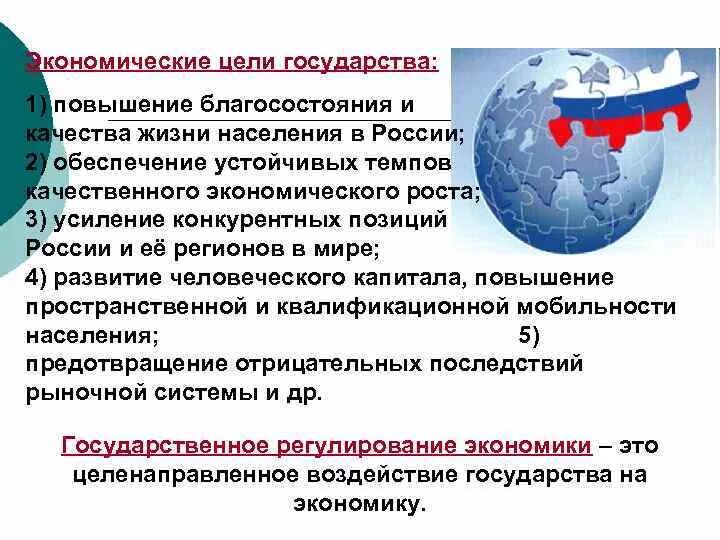 Экономические цели государства:

1) повышение благосостояния и качества жизни населения в России;
2) обеспечение устойчивых темпов качественного экономического роста;
3) усиление конкурентных позиций России и её регионов в мире;
4) развитие человеческого капитала, повышение пространственной и квалификационной мобильности населения; 5) предотвращение отрицательных последствий рыночной системы и др.

Государственное регулирование экономики – это целенаправленное воздействие государства на экономику.